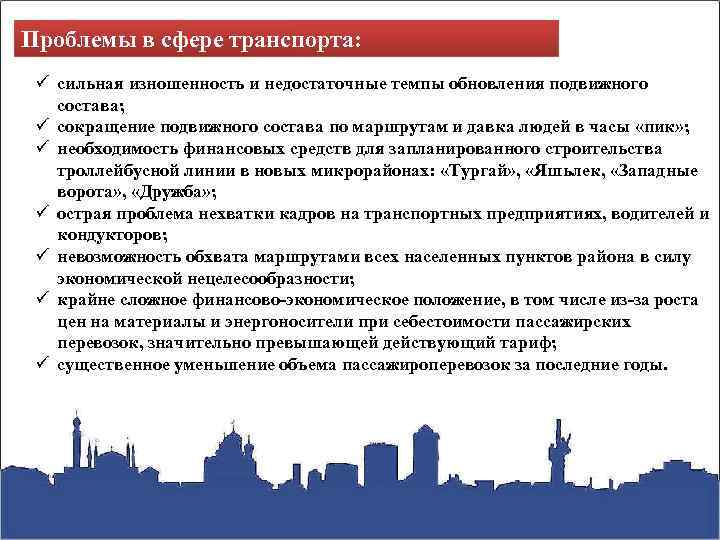 Проблемы в сфере транспорта:

✓ сильная изношенность и недостаточные темпы обновления подвижного состава;
✓ сокращение подвижного состава по маршрутам и давка людей в часы «пик»;
✓ необходимость финансовых средств для запланированного строительства троллейбусной линии в новых микрорайонах: «Тургай», «Яшьлек, «Западные ворота», «Дружба»;
✓ острая проблема нехватки кадров на транспортных предприятиях, водителей и кондукторов;
✓ невозможность обхвата маршрутами всех населенных пунктов района в силу экономической нецелесообразности;
✓ крайне сложное финансово-экономическое положение, в том числе из-за роста цен на материалы и энергоносители при себестоимости пассажирских перевозок, значительно превышающей действующий тариф;
✓ существенное уменьшение объема пассажироперевозок за последние годы.